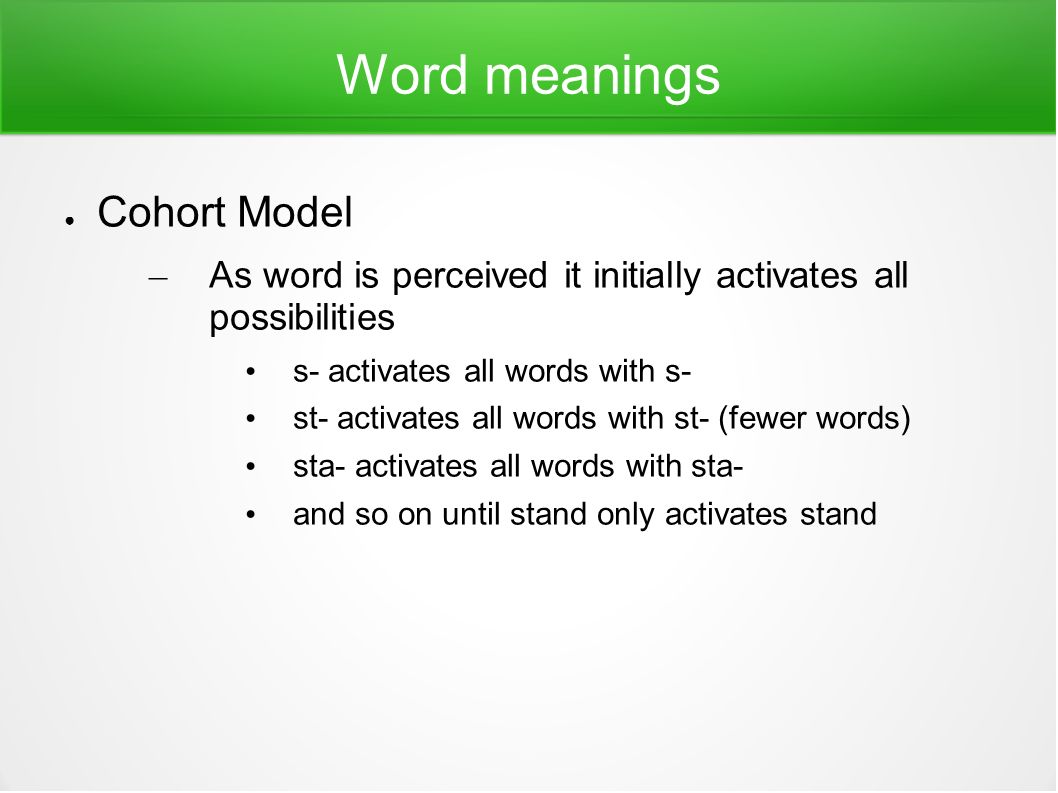 Word meanings

● Cohort Model

– As word is perceived it initially activates all possibilities

• s- activates all words with s-

• st- activates all words with st- (fewer words)

• sta- activates all words with sta-

• and so on until stand only activates stand